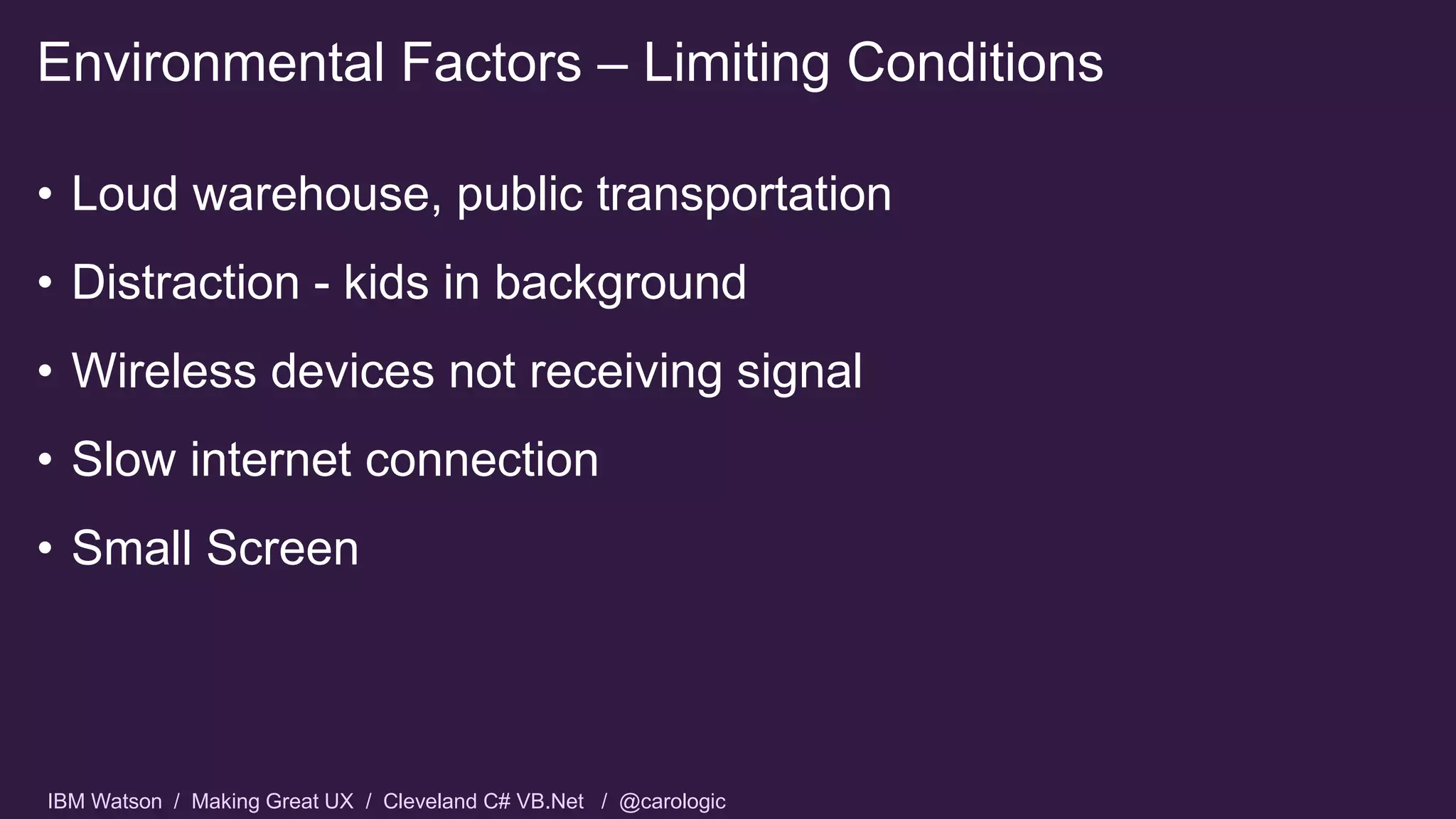 Environmental Factors – Limiting Conditions

• Loud warehouse, public transportation

• Distraction - kids in background

• Wireless devices not receiving signal

• Slow internet connection

• Small Screen

IBM Watson / Making Great UX / Cleveland C# VB.Net / @carologic